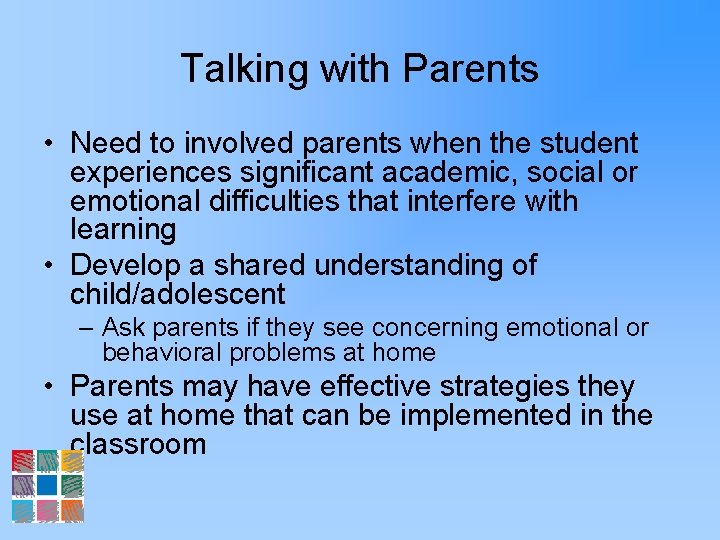 Talking with Parents

• Need to involved parents when the student experiences significant academic, social or emotional difficulties that interfere with learning
• Develop a shared understanding of child/adolescent
– Ask parents if they see concerning emotional or behavioral problems at home
• Parents may have effective strategies they use at home that can be implemented in the classroom